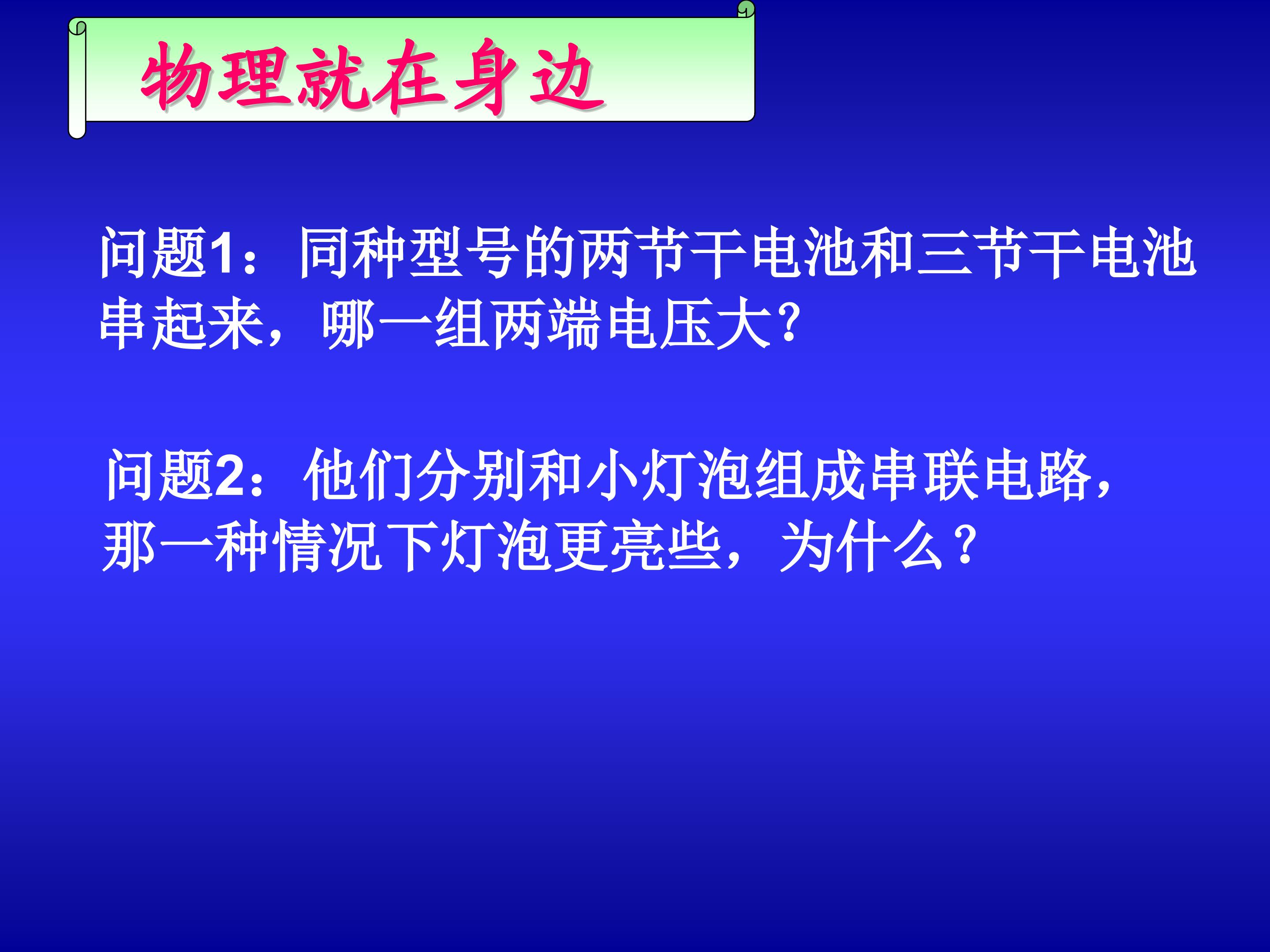 物理就在身边

问题1：同种型号的两节干电池和三节干电池串起来，哪一组两端电压大?

问题2：他们分别和小灯泡组成串联电路，那一种情况下灯泡更亮些，为什么？